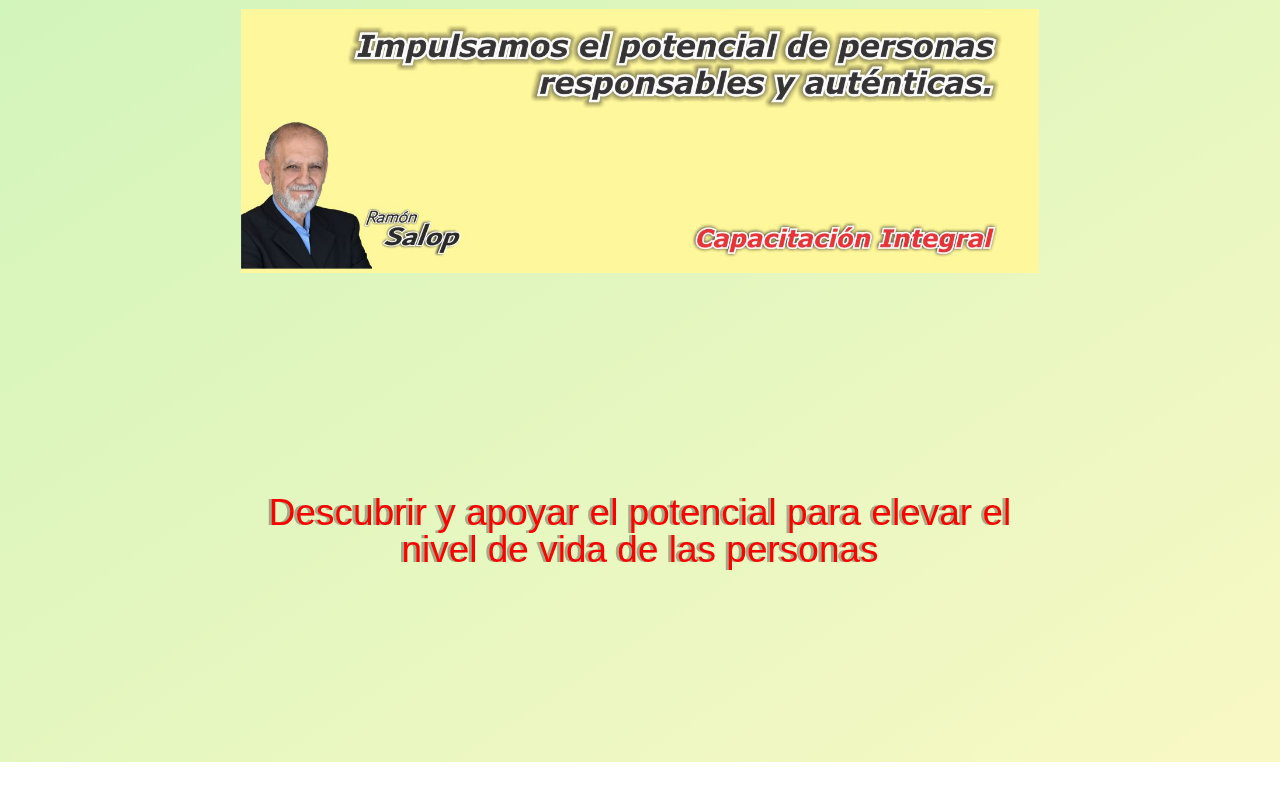 Impulsamos el potencial de personas responsables y auténticas.

Ramón Salop

Capacitación Integral

Descubrir y apoyar el potencial para elevar el nivel de vida de las personas